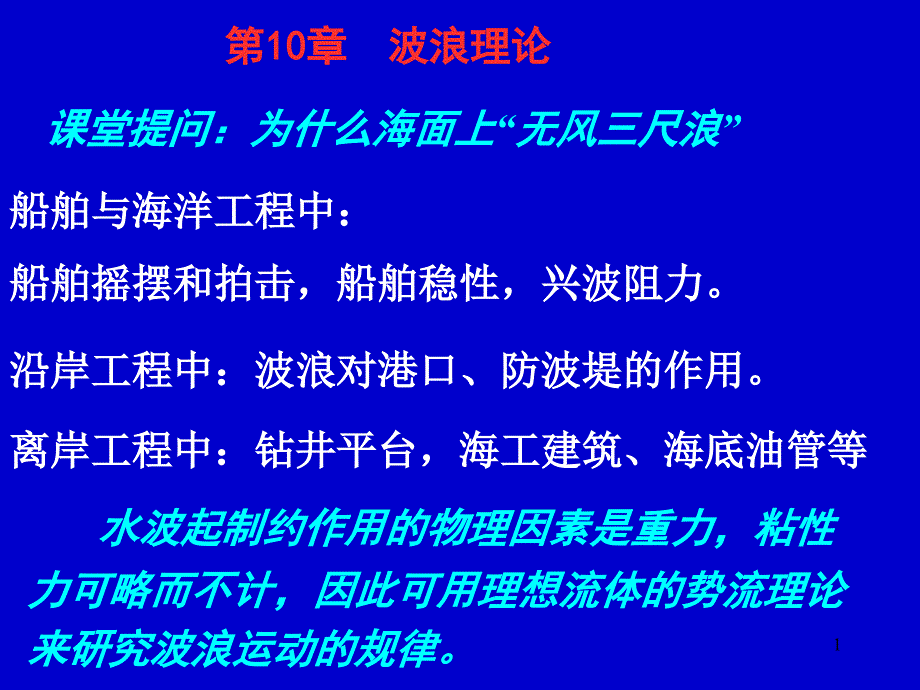 第10章　波浪理论

课堂提问：为什么海面上“无风三尺浪”

船舶与海洋工程中：

船舶摇摆和拍击，船舶稳性，兴波阻力。

沿岸工程中：波浪对港口、防波堤的作用。

离岸工程中：钻井平台，海工建筑、海底油管等

水波起制约作用的物理因素是重力，粘性力可略而不计，因此可用理想流体的势流理论来研究波浪运动的规律。

1